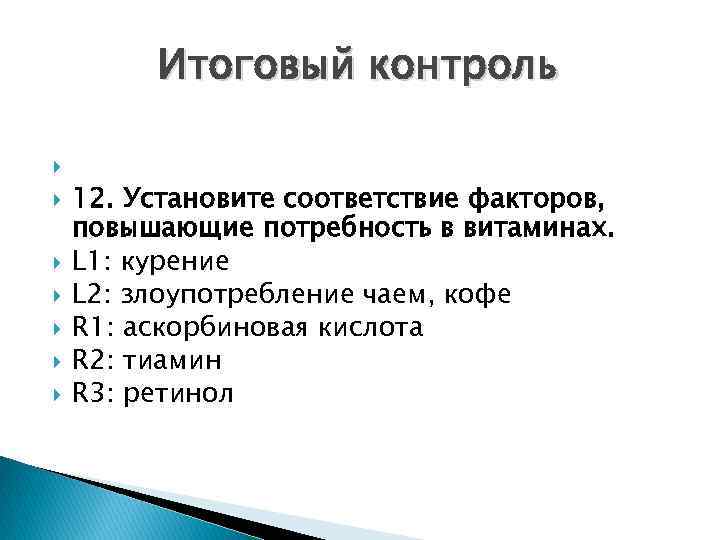 Итоговый контроль

12. Установите соответствие факторов, повышающие потребность в витаминах.

L1: курение

L2: злоупотребление чаем, кофе

R1: аскорбиновая кислота

R2: тиамин

R3: ретинол